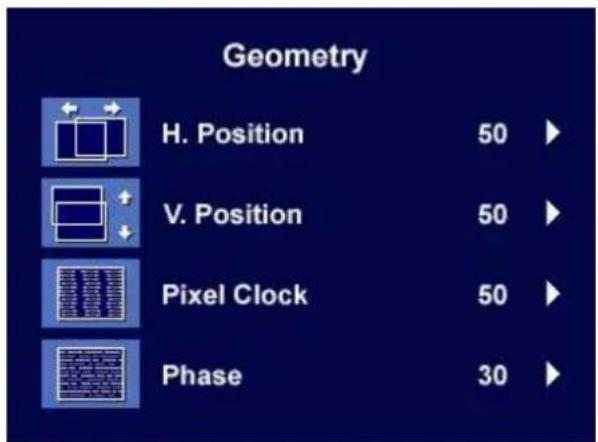 Geometry

H. Position 50

V. Position 50

Pixel Clock 50

Phase 30